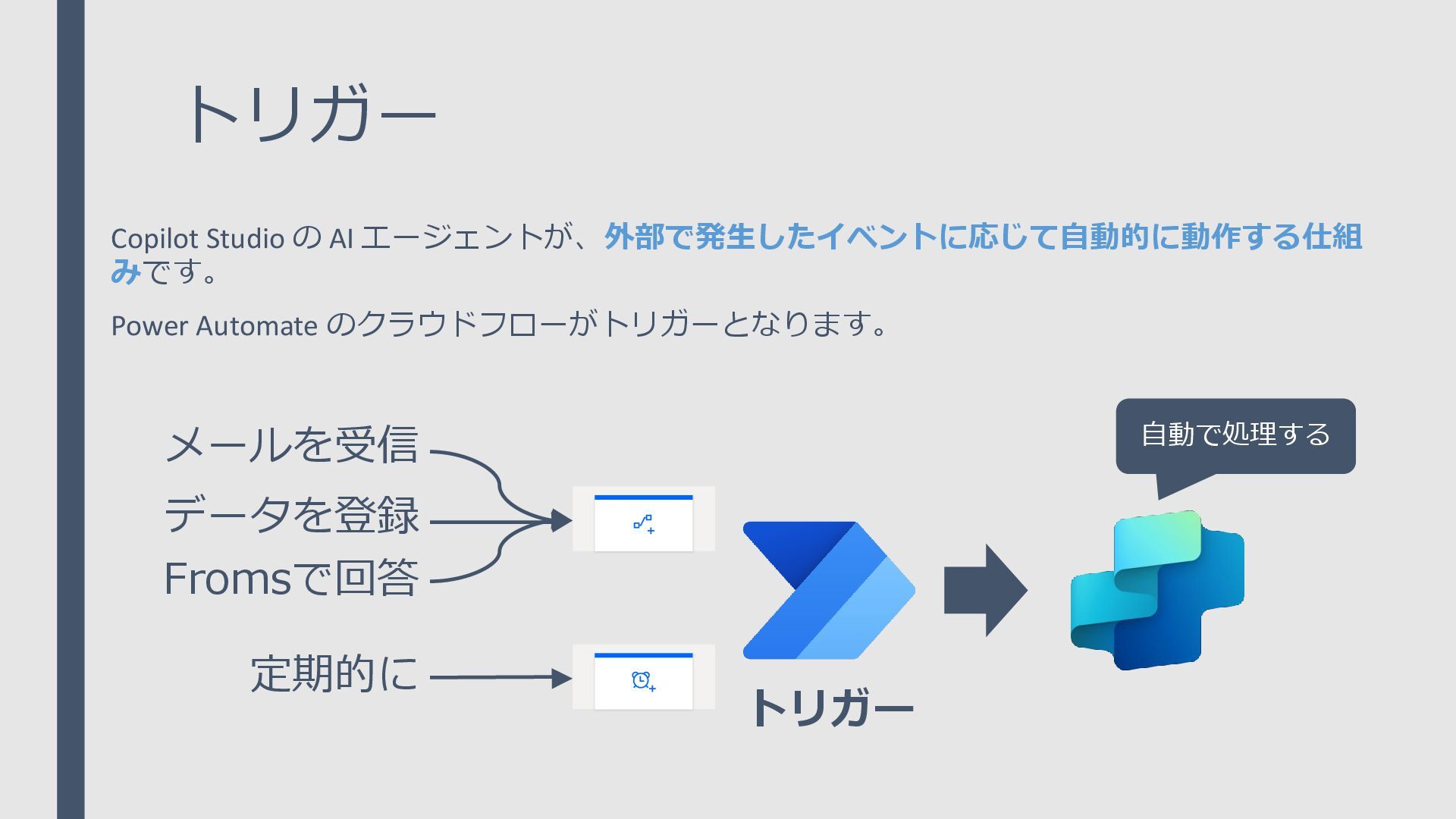 トリガー

Copilot Studio の AI エージェントが、外部で発生したイベントに応じて自動的に動作する仕組みです。

Power Automate のクラウドフローがトリガーとなります。

メールを受信

データを登録

Fromsで回答

定期的に

トリガー

自動で処理する